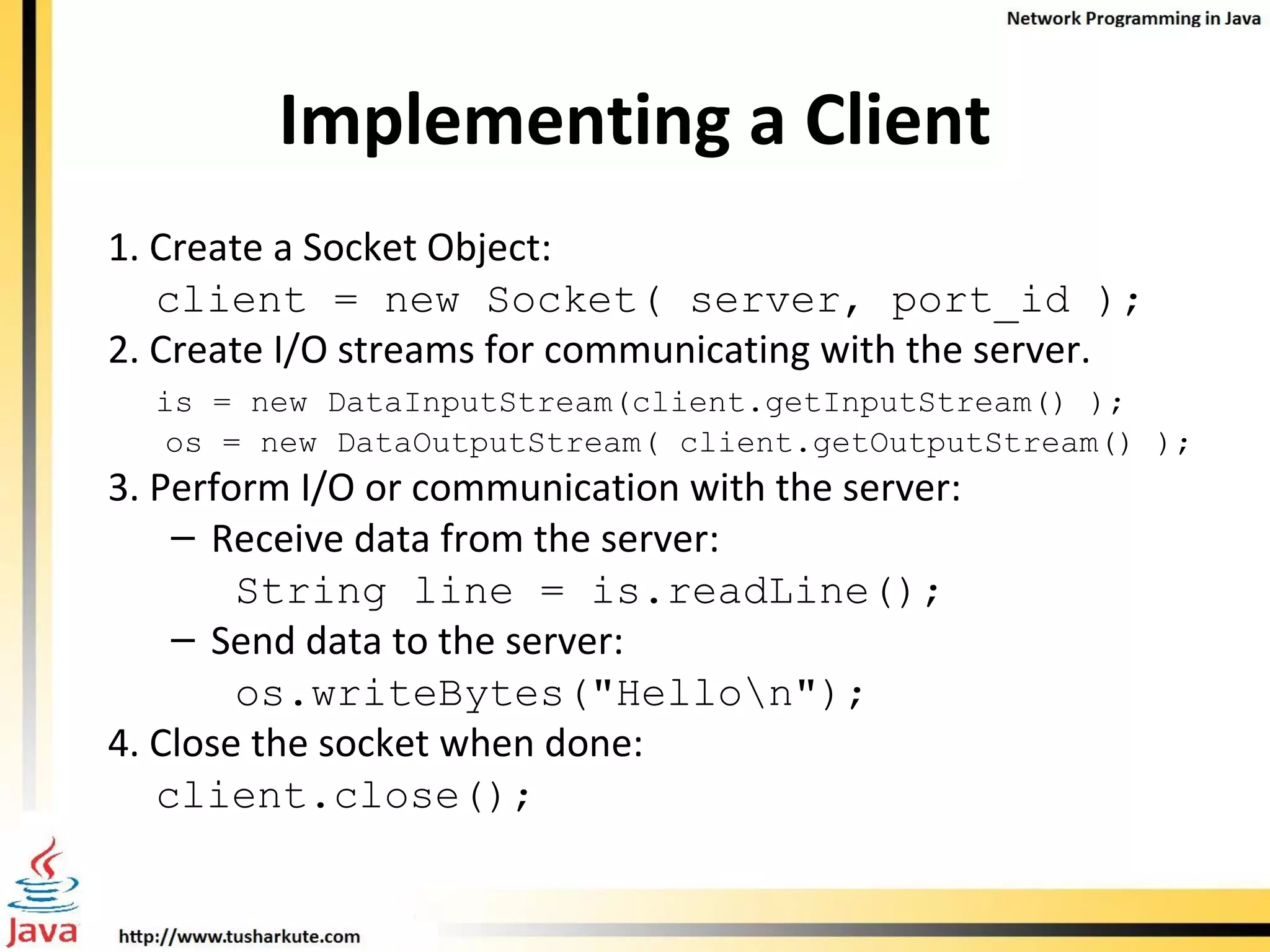 Network Programming in Java

Implementing a Client

1. Create a Socket Object:

client = new Socket( server, port_id );

2. Create I/O streams for communicating with the server.

is = new DataInputStream(client.getInputStream() );

os = new DataOutputStream( client.getOutputStream() );

3. Perform I/O or communication with the server:

– Receive data from the server:

String line = is.readLine();

– Send data to the server:

os.writeBytes("Hello\n");

4. Close the socket when done:

client.close();

Java

http://www.tusharkute.com